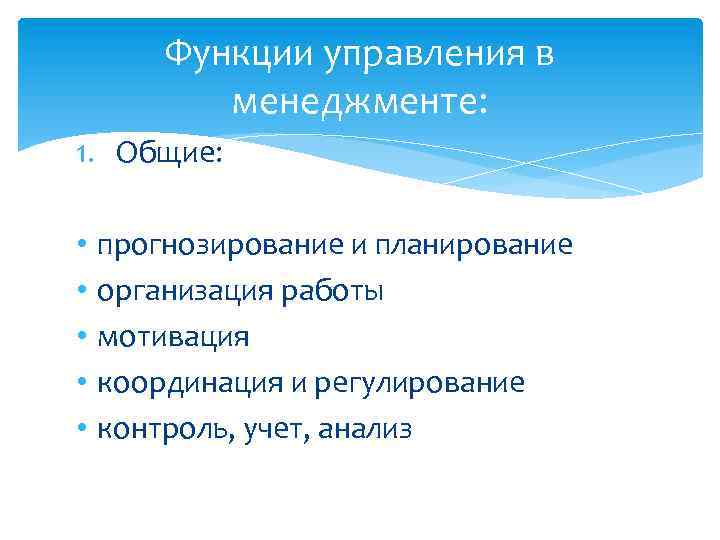 Функции управления в менеджменте:

1. Общие:

• прогнозирование и планирование
• организация работы
• мотивация
• координация и регулирование
• контроль, учет, анализ